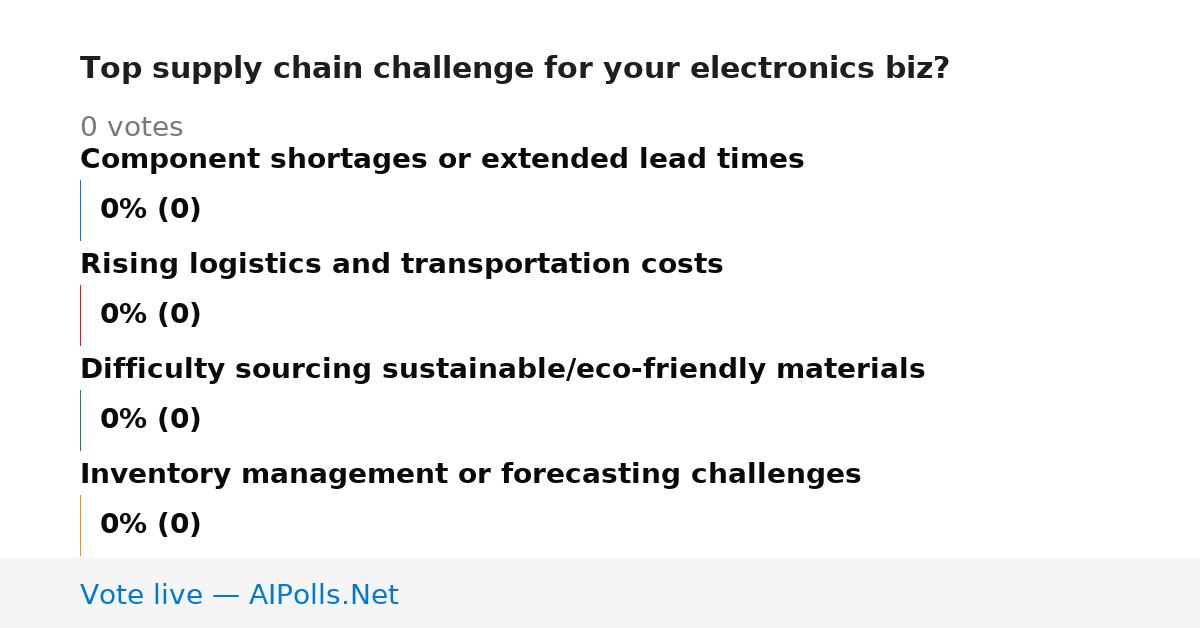 Top supply chain challenge for your electronics biz?

0 votes

Component shortages or extended lead times

0% (0)

Rising logistics and transportation costs

0% (0)

Difficulty sourcing sustainable/eco-friendly materials

0% (0)

Inventory management or forecasting challenges

0% (0)

Vote live — AIPolls.Net